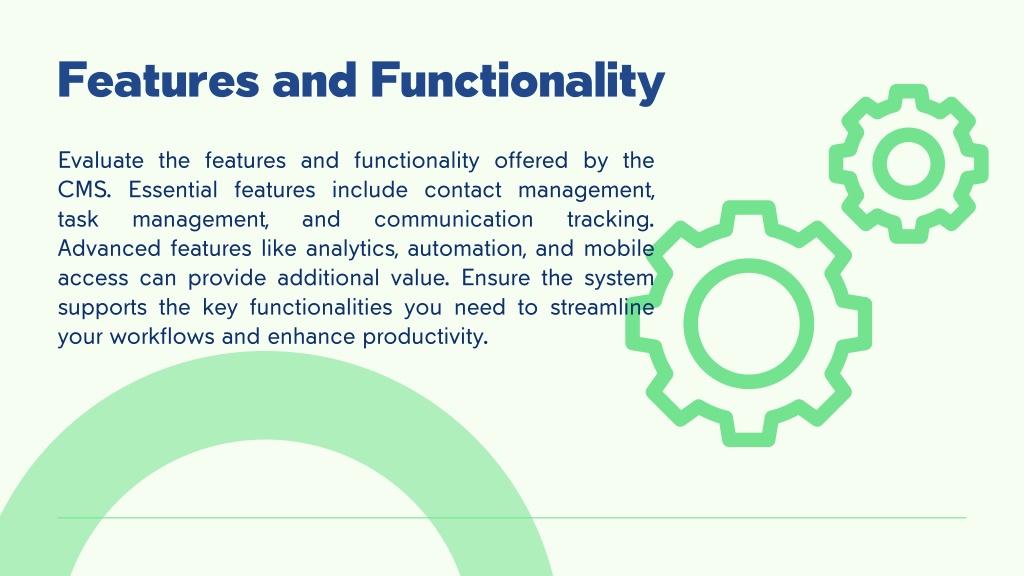 Features and Functionality

Evaluate the features and functionality offered by the CMS. Essential features include contact management, task management, and communication tracking. Advanced features like analytics, automation, and mobile access can provide additional value. Ensure the system supports the key functionalities you need to streamline your workflows and enhance productivity.